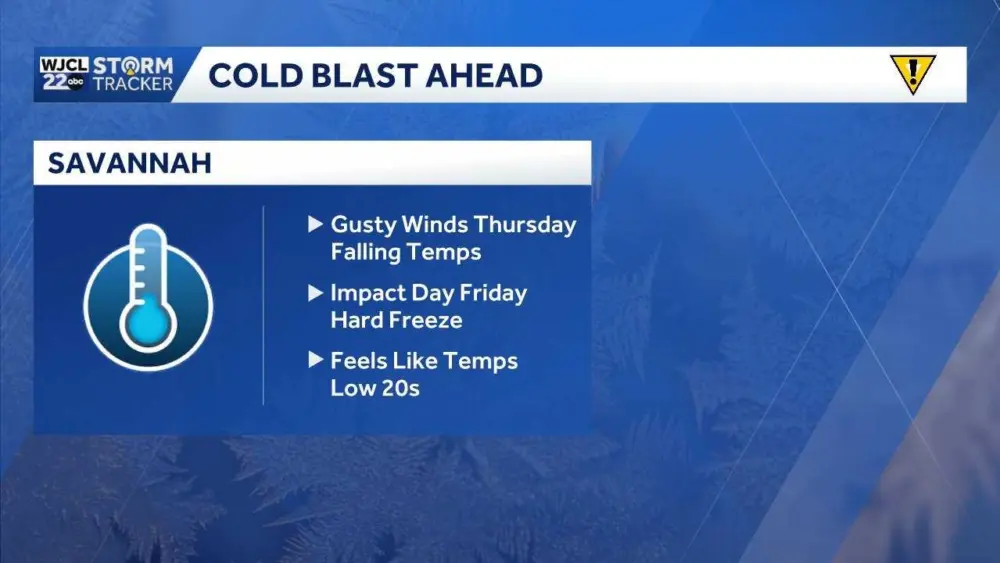 WJCL 22 abc STORM TRACKER

COLD BLAST AHEAD

!

SAVANNAH

▶ Gusty Winds Thursday Falling Temps

▶ Impact Day Friday Hard Freeze

▶ Feels Like Temps Low 20s